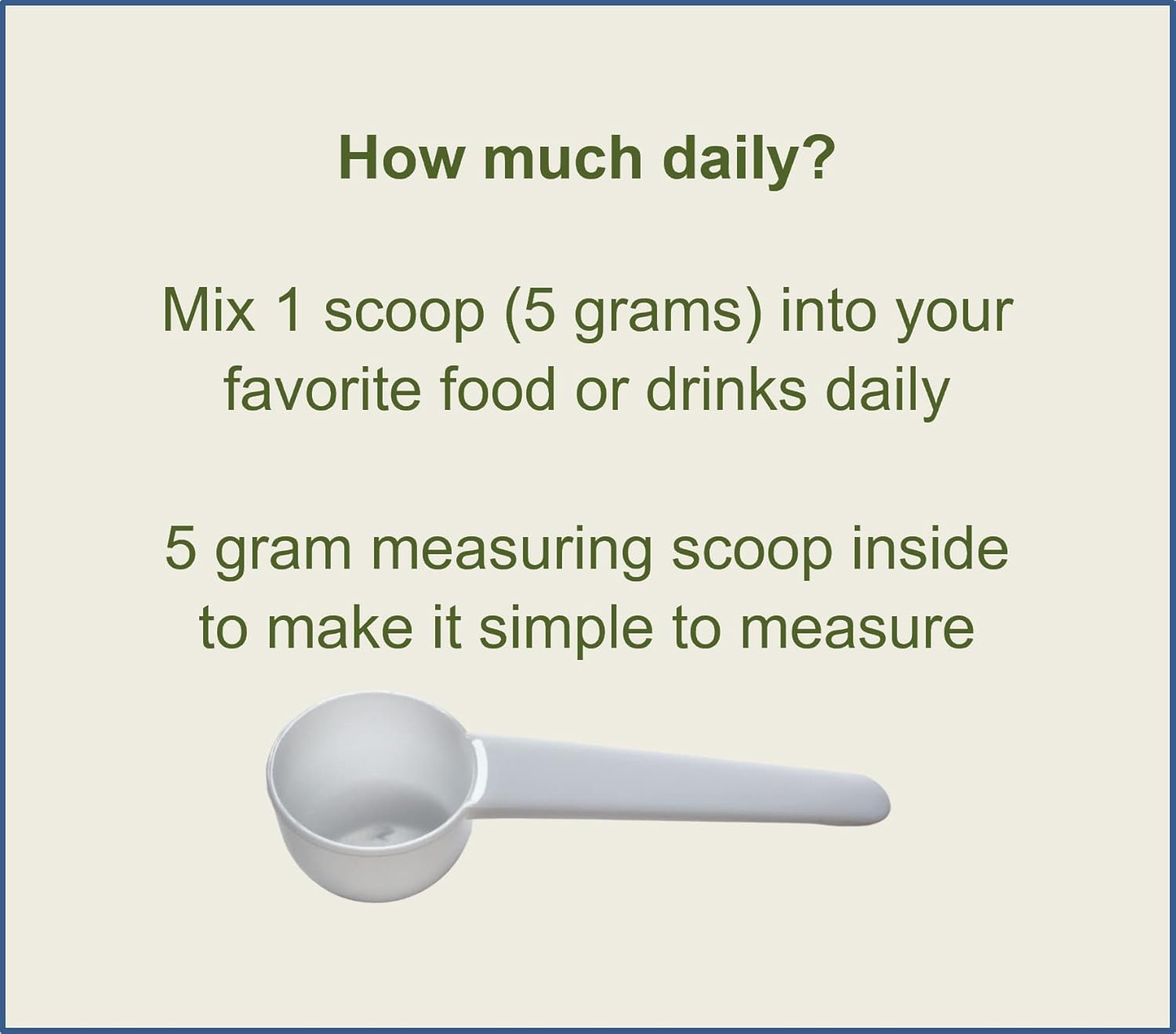 How much daily?

Mix 1 scoop (5 grams) into your favorite food or drinks daily

5 gram measuring scoop inside to make it simple to measure